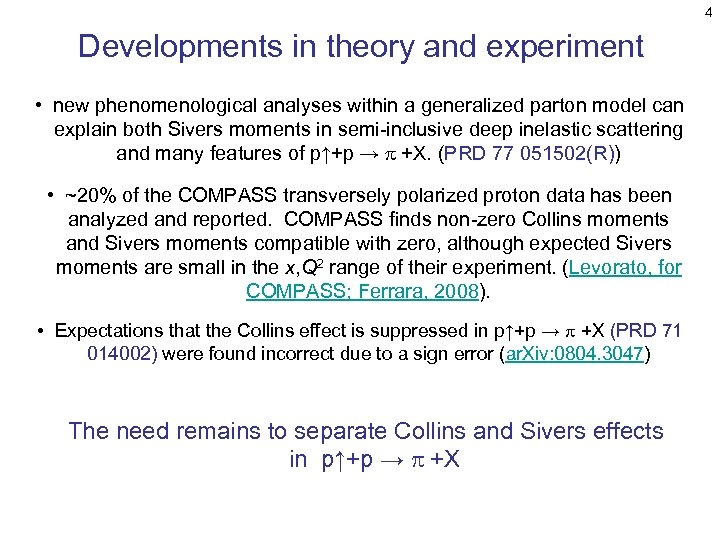 4

Developments in theory and experiment

• new phenomenological analyses within a generalized parton model can explain both Sivers moments in semi-inclusive deep inelastic scattering and many features of $p\uparrow+p \rightarrow \pi +X$. (PRD 77 051502(R))

• ~20% of the COMPASS transversely polarized proton data has been analyzed and reported. COMPASS finds non-zero Collins moments and Sivers moments compatible with zero, although expected Sivers moments are small in the $x,Q^2$ range of their experiment. (Levorato, for COMPASS; Ferrara, 2008).

• Expectations that the Collins effect is suppressed in $p\uparrow+p \rightarrow \pi +X$ (PRD 71 014002) were found incorrect due to a sign error (arXiv:0804.3047)

The need remains to separate Collins and Sivers effects in $p\uparrow+p \rightarrow \pi +X$